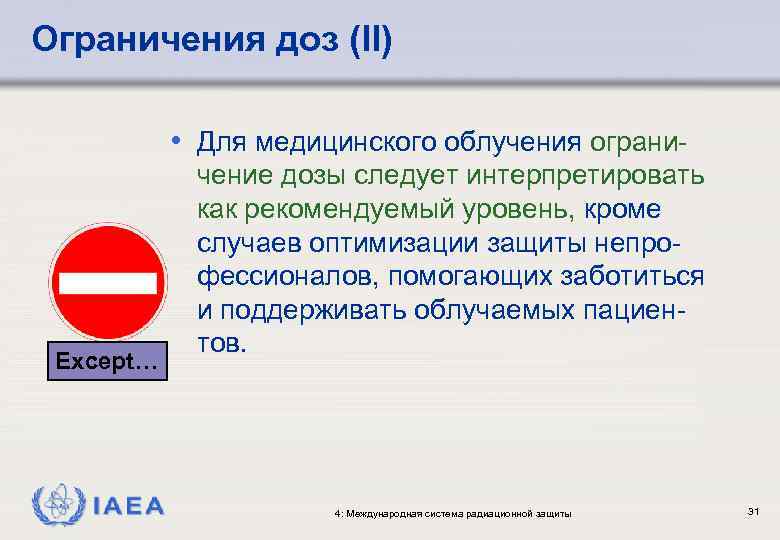 Ограничения доз (II)

• Для медицинского облучения ограничение дозы следует интерпретировать как рекомендуемый уровень, кроме случаев оптимизации защиты непрофессионалов, помогающих заботиться и поддерживать облучаемых пациентов.

Except…

IAEA

4: Международная система радиационной защиты

31